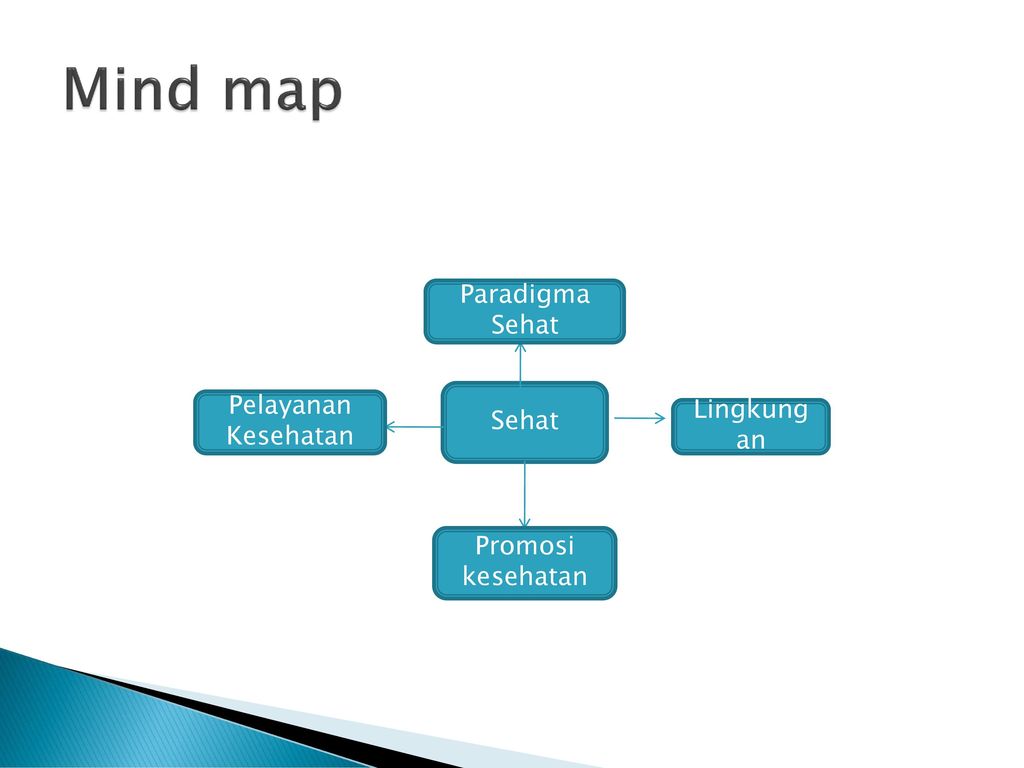 Mind map

Paradigma Sehat

Pelayanan Kesehatan

Sehat

Lingkungan

Promosi kesehatan